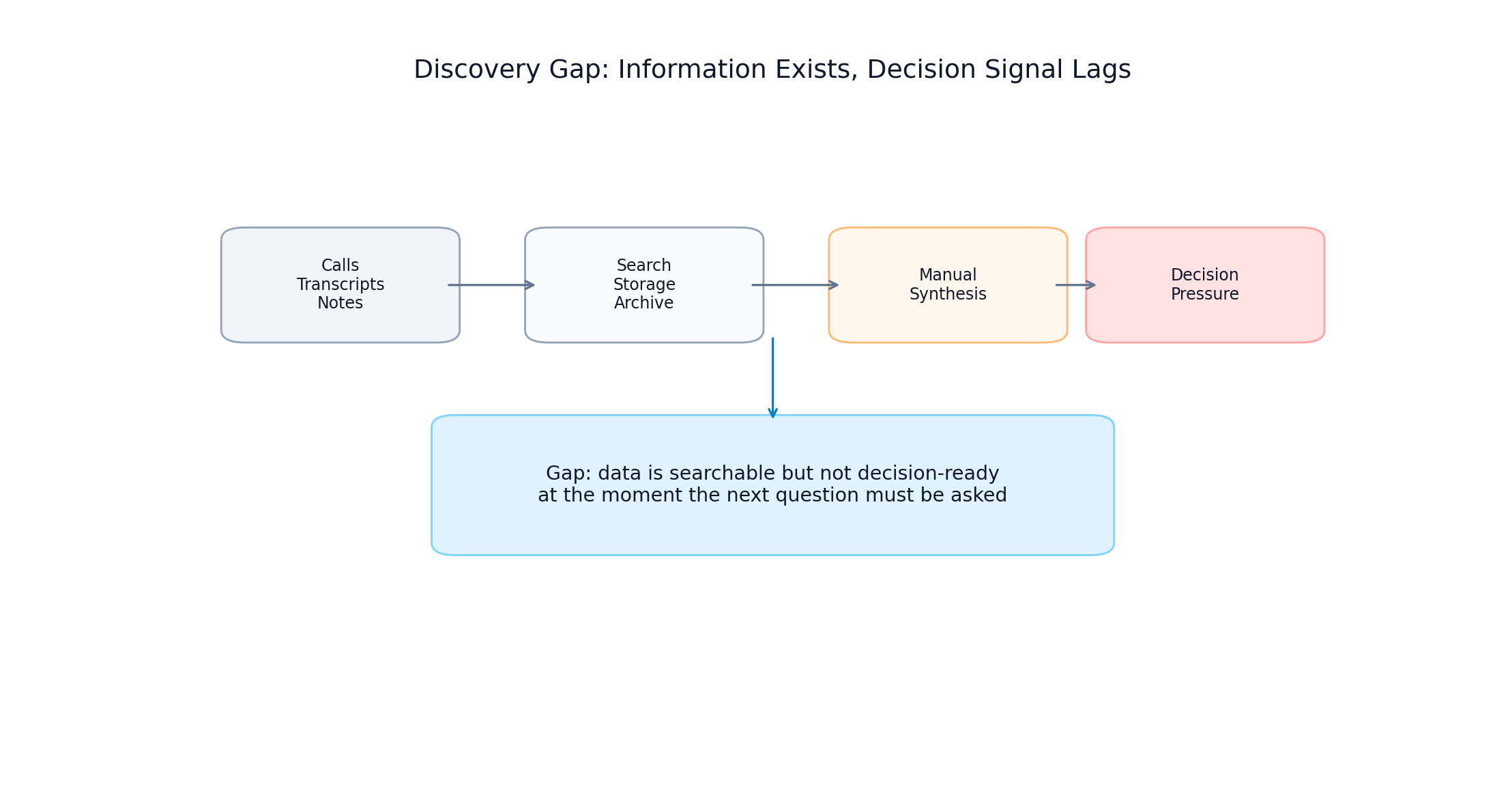 Discovery Gap: Information Exists, Decision Signal Lags

Calls
Transcripts
Notes

Search
Storage
Archive

Manual
Synthesis

Decision
Pressure

Gap: data is searchable but not decision-ready
at the moment the next question must be asked